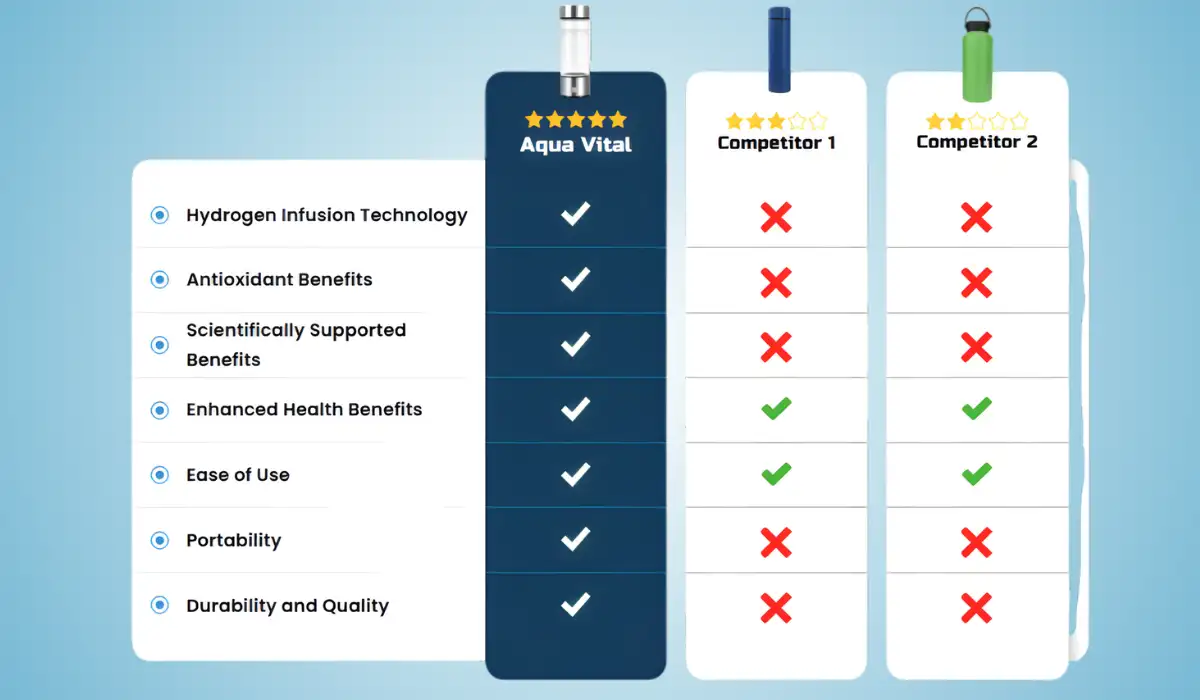 | | Aqua Vital | Competitor 1 | Competitor 2 |
|---|---|---|---|
| Hydrogen Infusion Technology | ✓ | ✗ | ✗ |
| Antioxidant Benefits | ✓ | ✗ | ✗ |
| Scientifically Supported Benefits | ✓ | ✗ | ✗ |
| Enhanced Health Benefits | ✓ | ✓ | ✓ |
| Ease of Use | ✓ | ✓ | ✓ |
| Portability | ✓ | ✗ | ✗ |
| Durability and Quality | ✓ | ✗ | ✗ |